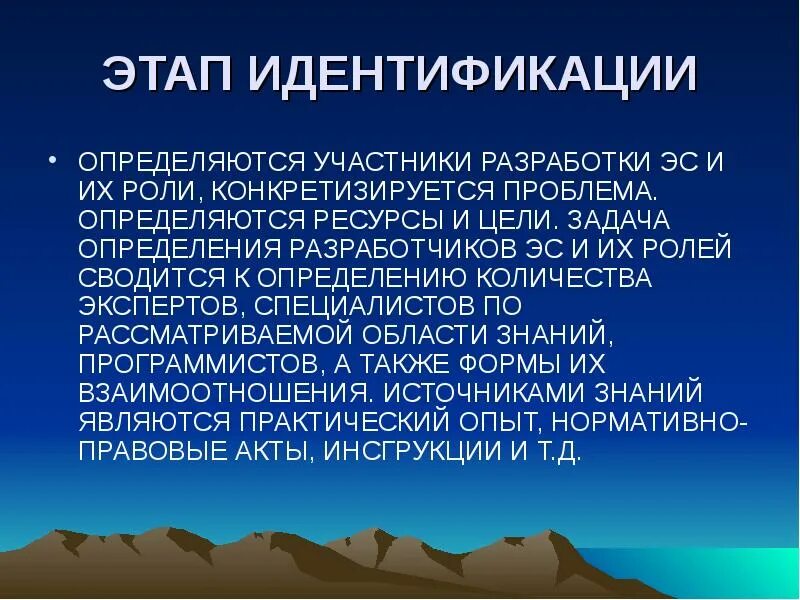 ЭТАП ИДЕНТИФИКАЦИИ

• ОПРЕДЕЛЯЮТСЯ УЧАСТНИКИ РАЗРАБОТКИ ЭС И ИХ РОЛИ, КОНКРЕТИЗИРУЕТСЯ ПРОБЛЕМА. ОПРЕДЕЛЯЮТСЯ РЕСУРСЫ И ЦЕЛИ. ЗАДАЧА ОПРЕДЕЛЕНИЯ РАЗРАБОТЧИКОВ ЭС И ИХ РОЛЕЙ СВОДИТСЯ К ОПРЕДЕЛЕНИЮ КОЛИЧЕСТВА ЭКСПЕРТОВ, СПЕЦИАЛИСТОВ ПО РАССМАТРИВАЕМОЙ ОБЛАСТИ ЗНАНИЙ, ПРОГРАММИСТОВ, А ТАКЖЕ ФОРМЫ ИХ ВЗАИМООТНОШЕНИЯ. ИСТОЧНИКАМИ ЗНАНИЙ ЯВЛЯЮТСЯ ПРАКТИЧЕСКИЙ ОПЫТ, НОРМАТИВНО-ПРАВОВЫЕ АКТЫ, ИНСГРУКЦИИ И Т.Д.